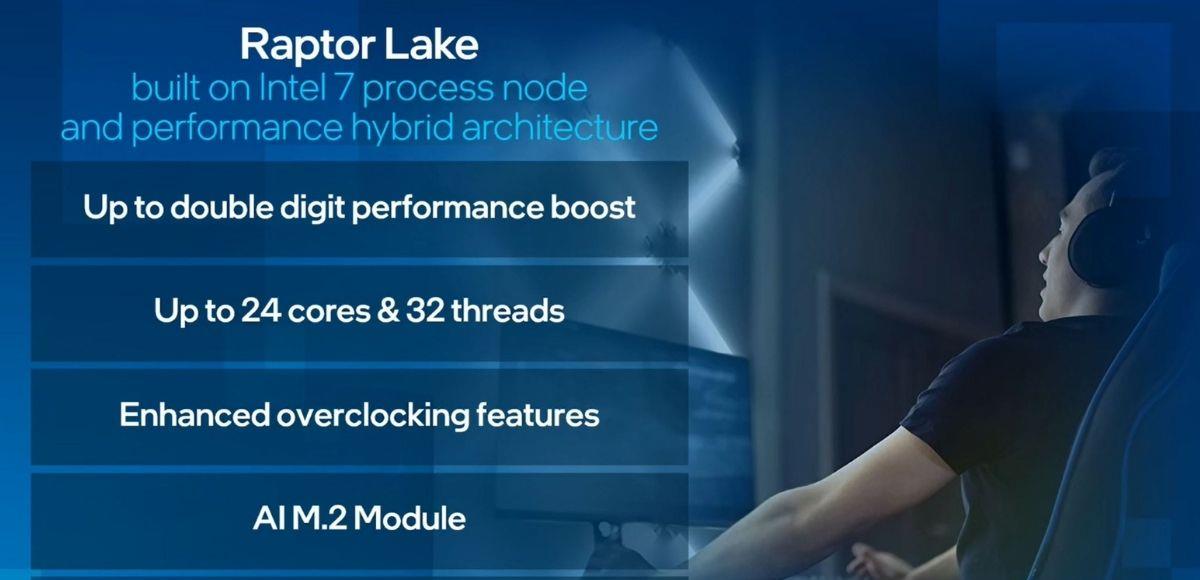 Raptor Lake
built on Intel 7 process node and performance hybrid architecture

Up to double digit performance boost

Up to 24 cores & 32 threads

Enhanced overclocking features

AI M.2 Module